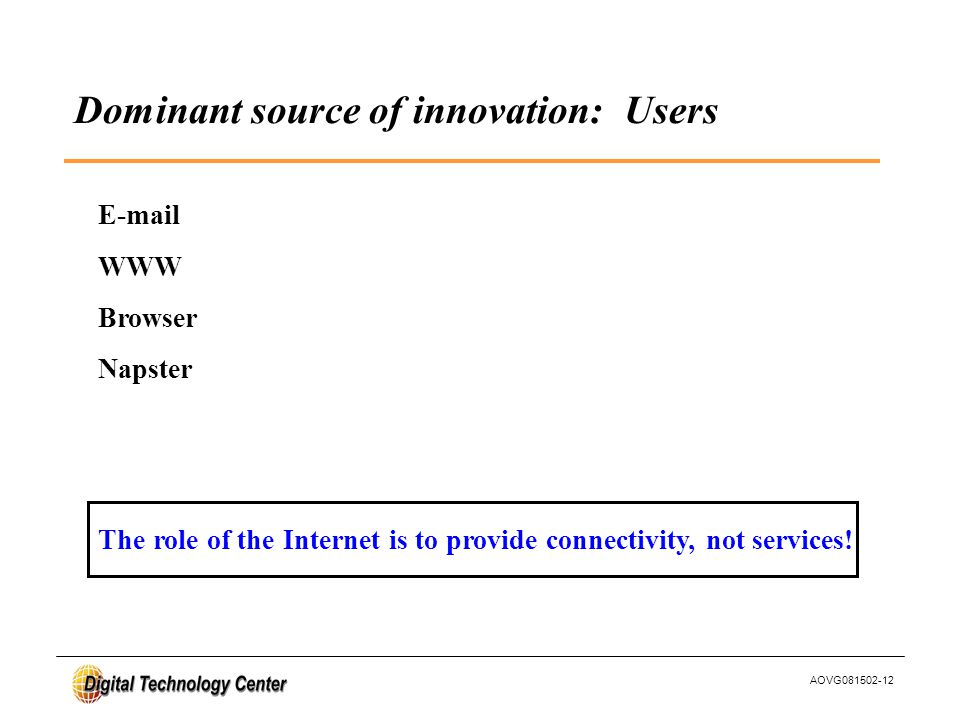 Dominant source of innovation: Users

E-mail

WWW

Browser

Napster

The role of the Internet is to provide connectivity, not services!

Digital Technology Center

AOVG081502-12